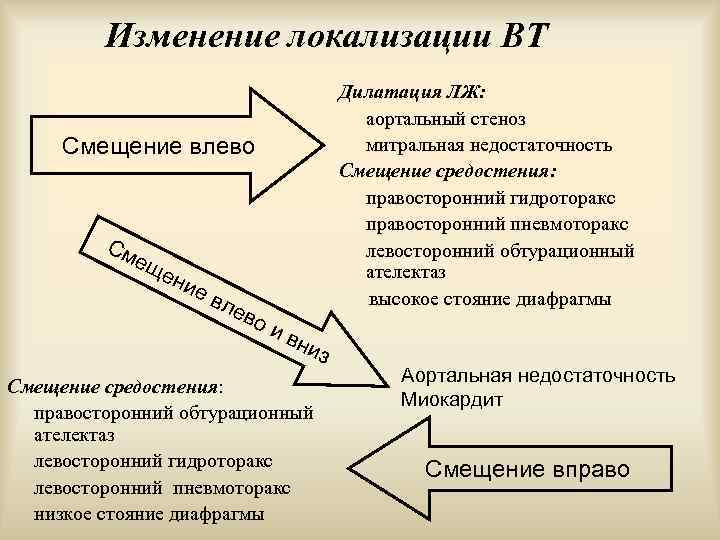 Изменение локализации ВТ

Смещение влево

Дилатация ЛЖ:
аортальный стеноз
митральная недостаточность
Смещение средостения:
правосторонний гидроторакс
правосторонний пневмоторакс
левосторонний обтурационный ателектаз
высокое стояние диафрагмы

Смещение влево и вниз

Аортальная недостаточность
Миокардит

Смещение средостения:
правосторонний обтурационный ателектаз
левосторонний гидроторакс
левосторонний пневмоторакс
низкое стояние диафрагмы

Смещение вправо